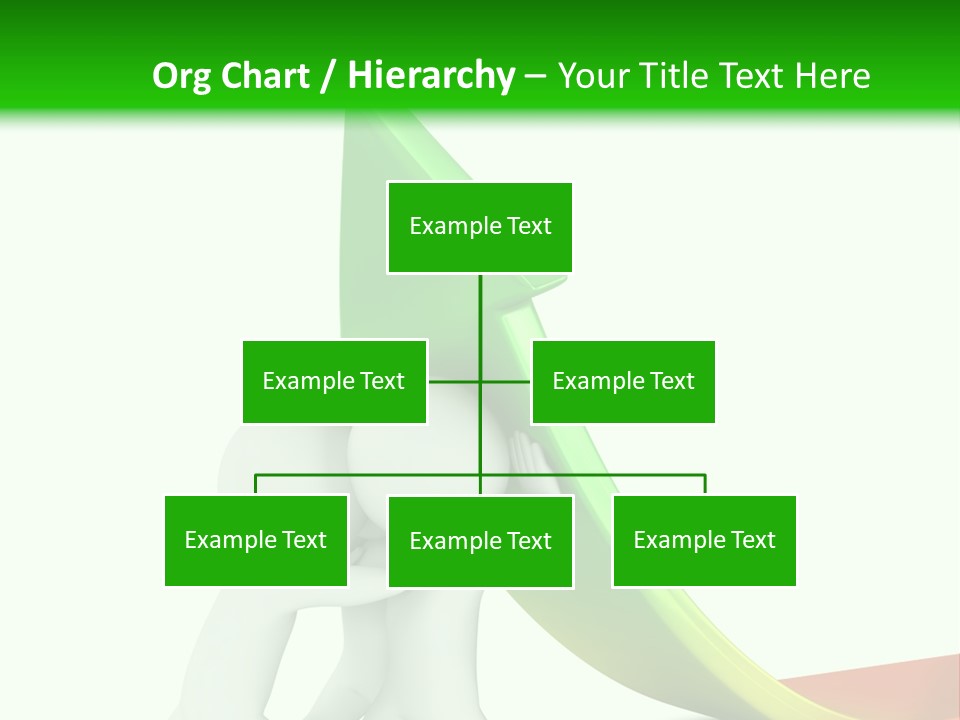 Org Chart / Hierarchy – Your Title Text Here

Example Text

Example Text

Example Text

Example Text

Example Text

Example Text